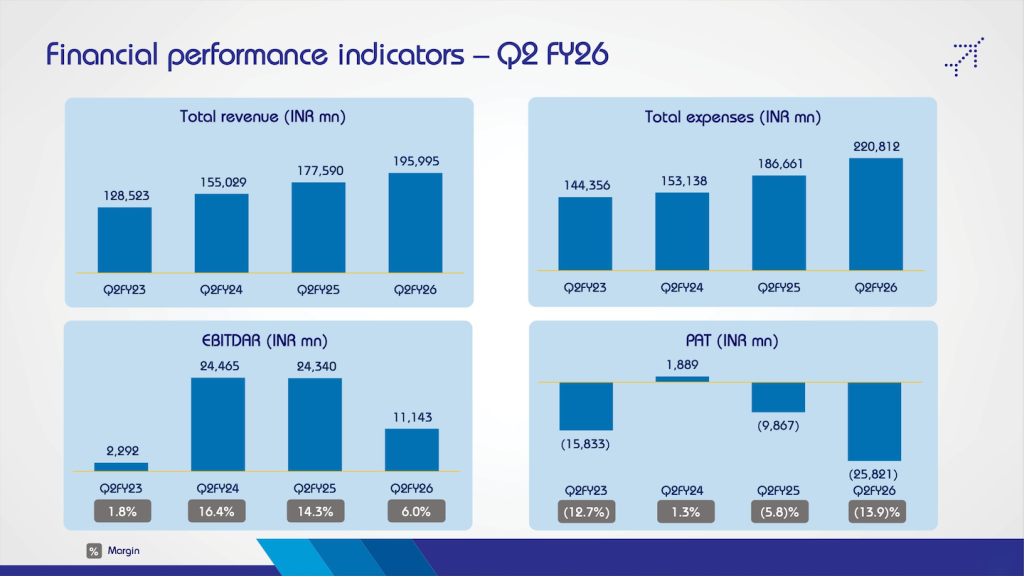 Financial performance indicators – Q2 FY26

Total revenue (INR mn)

128,523 155,029 177,590 195,995

Q2FY23 Q2FY24 Q2FY25 Q2FY26

Total expenses (INR mn)

144,356 153,138 186,661 220,812

Q2FY23 Q2FY24 Q2FY25 Q2FY26

EBITDAR (INR mn)

2,292 24,465 24,340 11,143

Q2FY23 Q2FY24 Q2FY25 Q2FY26

1.8% 16.4% 14.3% 6.0%

PAT (INR mn)

(15,833) 1,889 (9,867) (25,821)

Q2FY23 Q2FY24 Q2FY25 Q2FY26

(12.7%) 1.3% (5.8)% (13.9)%

% Margin